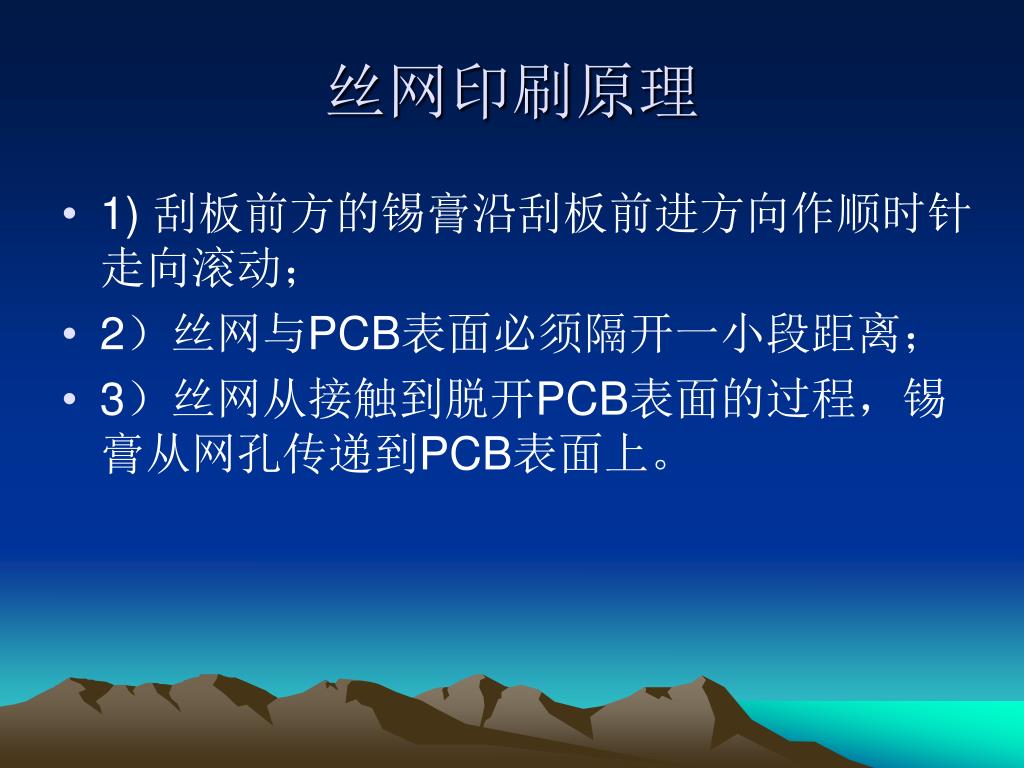 丝网印刷原理

• 1) 刮板前方的锡膏沿刮板前进方向作顺时针走向滚动；

• 2）丝网与PCB表面必须隔开一小段距离；

• 3）丝网从接触到脱开PCB表面的过程，锡膏从网孔传递到PCB表面上。